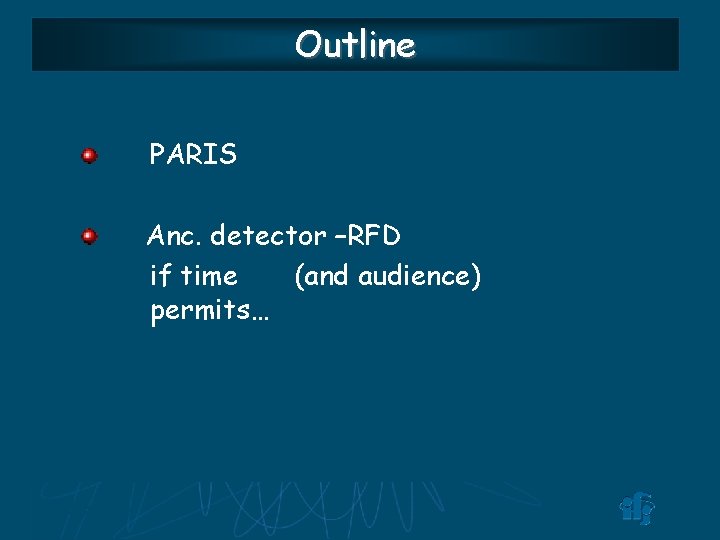 Outline

PARIS

Anc. detector –RFD
if time (and audience) permits…